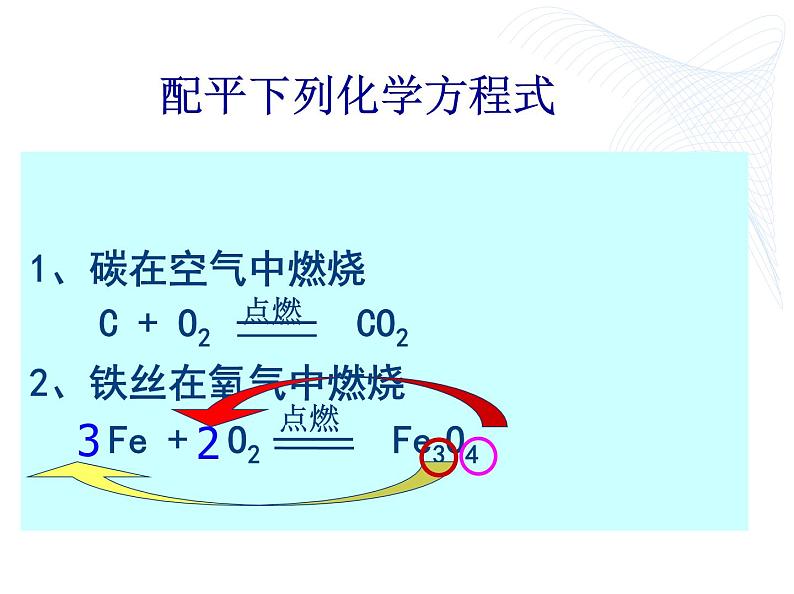 配平下列化学方程式

1、碳在空气中燃烧

$C + O_2 \xlongequal{点燃} CO_2$

2、铁丝在氧气中燃烧

$3Fe + 2O_2 \xlongequal{点燃} Fe_3O_4$